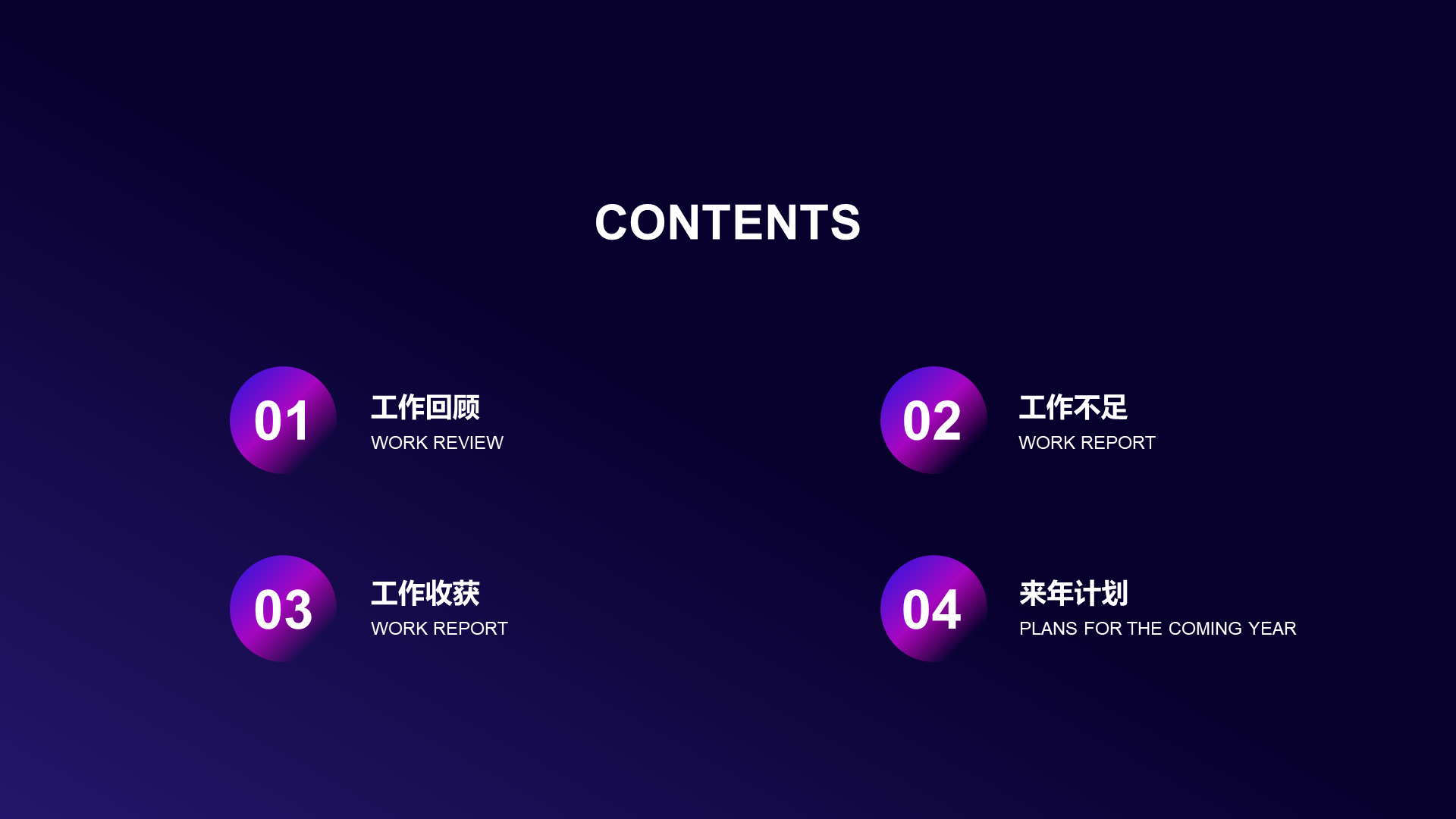 CONTENTS

01
工作回顾
WORK REVIEW

02
工作不足
WORK REPORT

03
工作收获
WORK REPORT

04
来年计划
PLANS FOR THE COMING YEAR